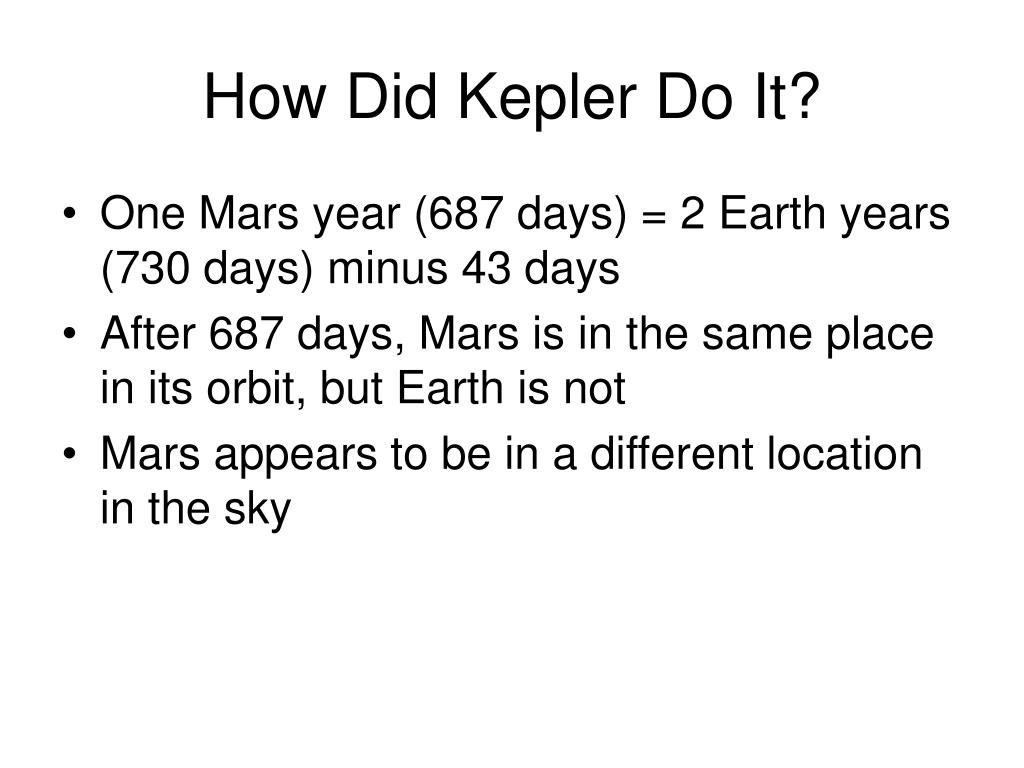 How Did Kepler Do It?

• One Mars year (687 days) = 2 Earth years (730 days) minus 43 days
• After 687 days, Mars is in the same place in its orbit, but Earth is not
• Mars appears to be in a different location in the sky